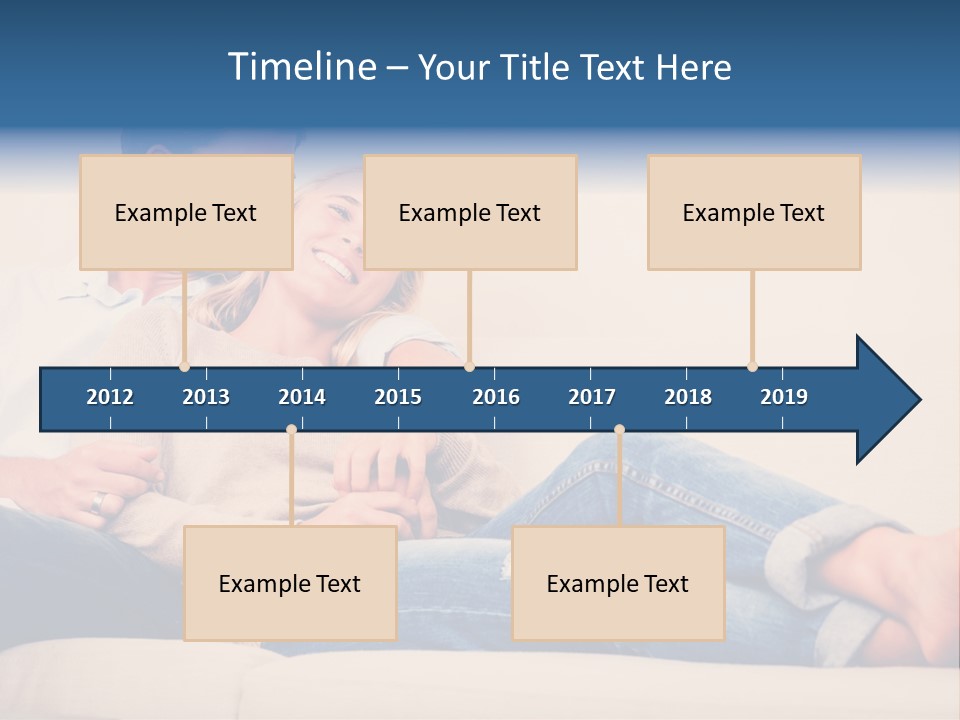 Timeline – Your Title Text Here

Example Text

Example Text

Example Text

2012 2013 2014 2015 2016 2017 2018 2019

Example Text

Example Text